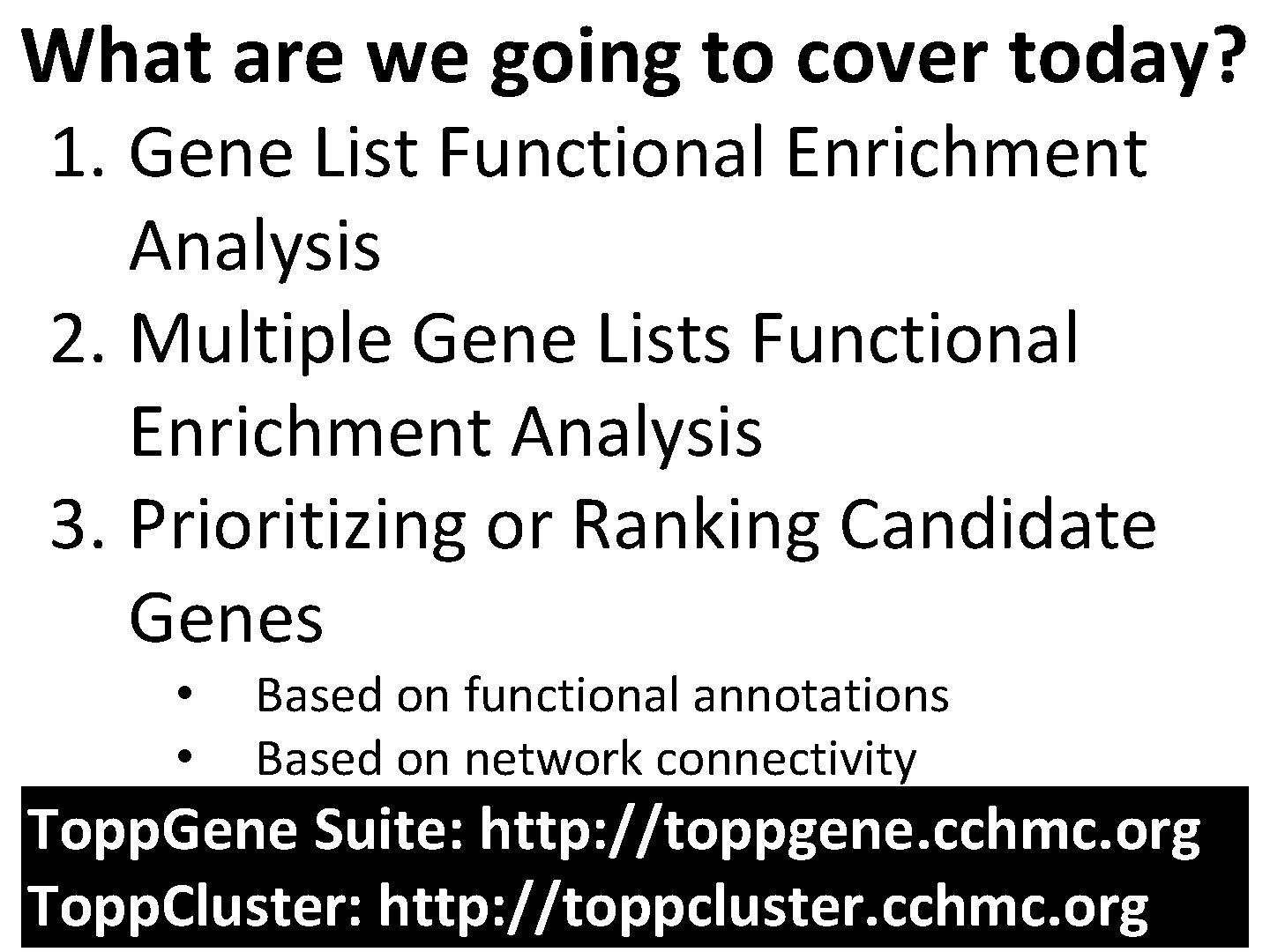 What are we going to cover today?

1. Gene List Functional Enrichment Analysis
2. Multiple Gene Lists Functional Enrichment Analysis
3. Prioritizing or Ranking Candidate Genes
   • Based on functional annotations
   • Based on network connectivity

ToppGene Suite: http://toppgene.cchmc.org
ToppCluster: http://toppcluster.cchmc.org